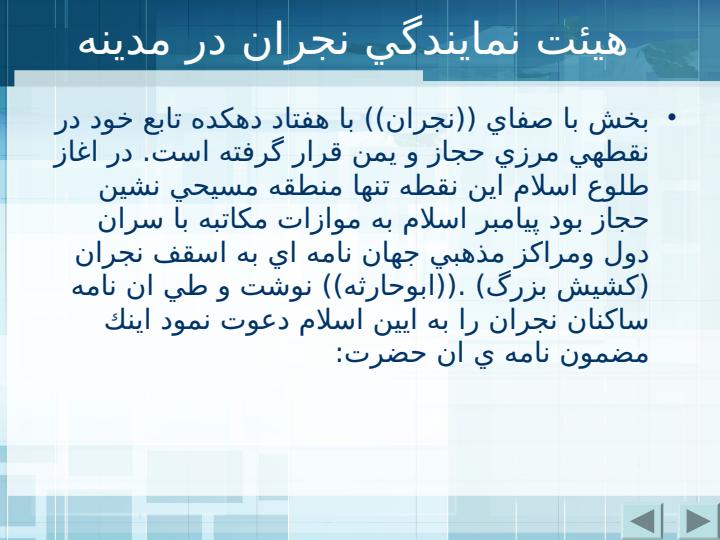 هيئت نمايندگي نجران در مدينه

• بخش با صفاي ((نجران)) با هفتاد دهكده تابع خود در نقطهي مرزي حجاز و يمن قرار گرفته است. در اغاز طلوع اسلام اين نقطه تنها منطقه مسيحي نشين حجاز بود پيامبر اسلام به موازات مكاتبه با سران دول ومراكز مذهبي جهان نامه اي به اسقف نجران (كشيش بزرگ) .((ابوحارثه)) نوشت و طي ان نامه ساكنان نجران را به ايين اسلام دعوت نمود اينك مضمون نامه ي ان حضرت: